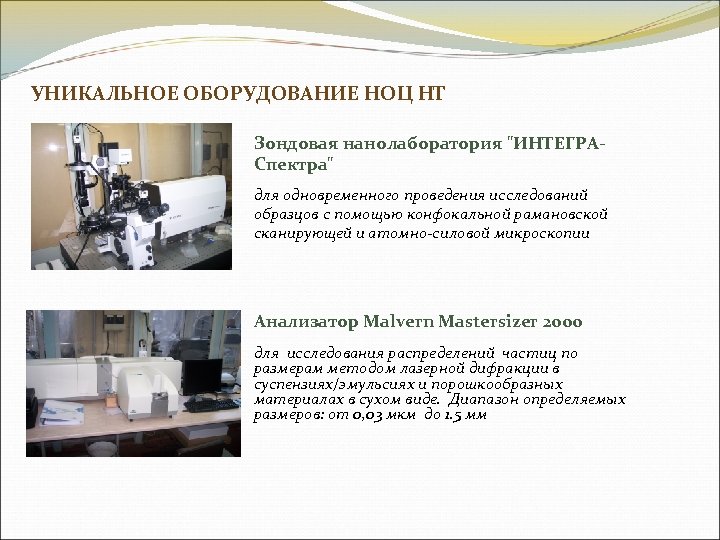 УНИКАЛЬНОЕ ОБОРУДОВАНИЕ НОЦ НТ

Зондовая нанолаборатория "ИНТЕГРА-Спектра"

для одновременного проведения исследований образцов с помощью конфокальной рамановской сканирующей и атомно-силовой микроскопии

Анализатор Malvern Mastersizer 2000

для исследования распределений частиц по размерам методом лазерной дифракции в суспензиях/эмульсиях и порошкообразных материалах в сухом виде. Диапазон определяемых размеров: от 0,03 мкм до 1.5 мм